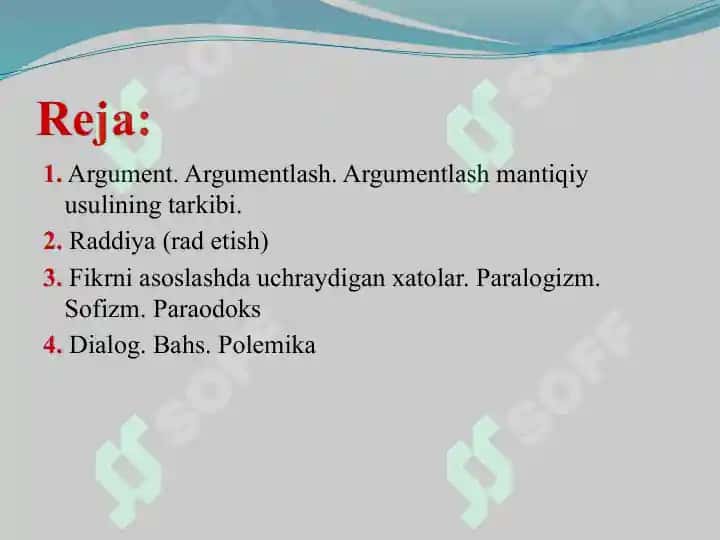 Reja:

1. Argument. Argumentlash. Argumentlash mantiqiy usulining tarkibi.

2. Raddiya (rad etish)

3. Fikrni asoslashda uchraydigan xatolar. Paralogizm. Sofizm. Paraodoks

4. Dialog. Bahs. Polemika

SOFF SOFF SOFF SOFF